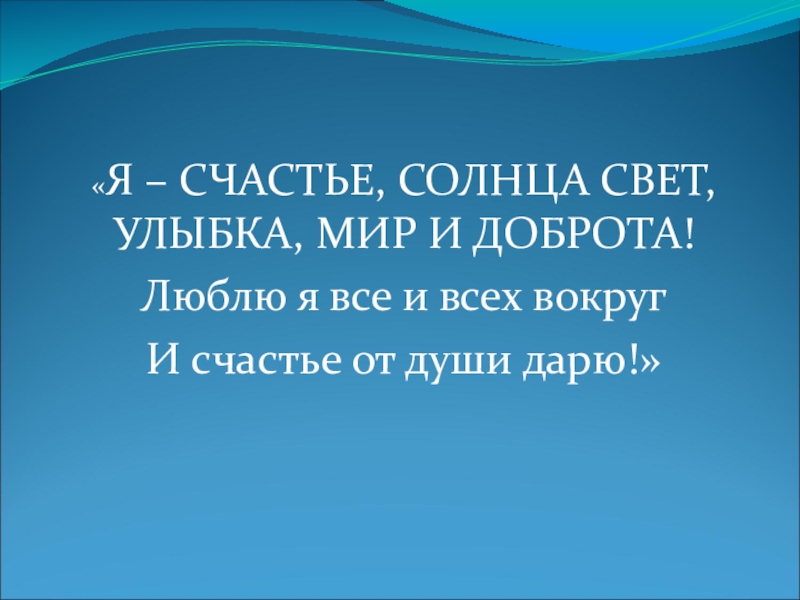 «Я – СЧАСТЬЕ, СОЛНЦА СВЕТ, УЛЫБКА, МИР И ДОБРОТА!
Люблю я все и всех вокруг
И счастье от души дарю!»